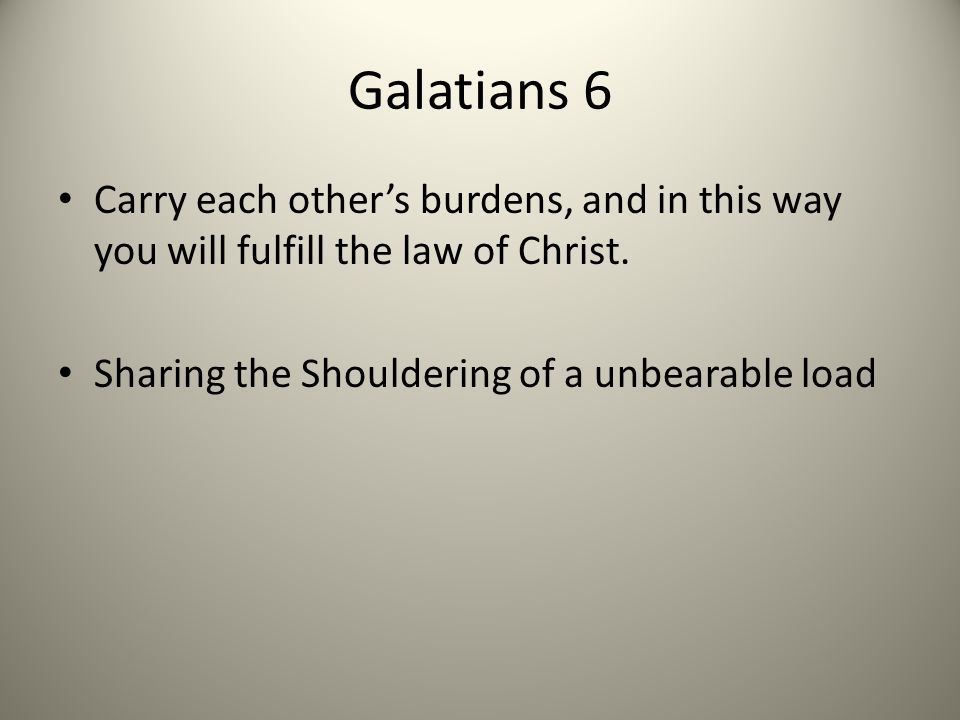 Galatians 6

• Carry each other’s burdens, and in this way you will fulfill the law of Christ.

• Sharing the Shouldering of a unbearable load